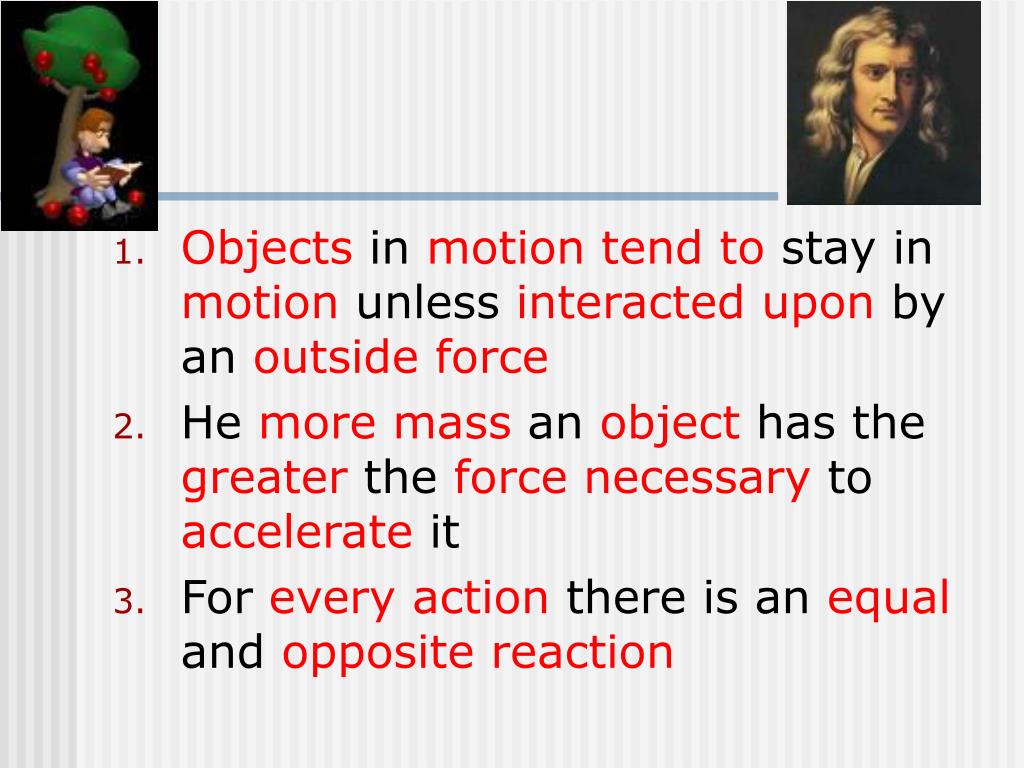 1. Objects in motion tend to stay in motion unless interacted upon by an outside force
2. He more mass an object has the greater the force necessary to accelerate it
3. For every action there is an equal and opposite reaction